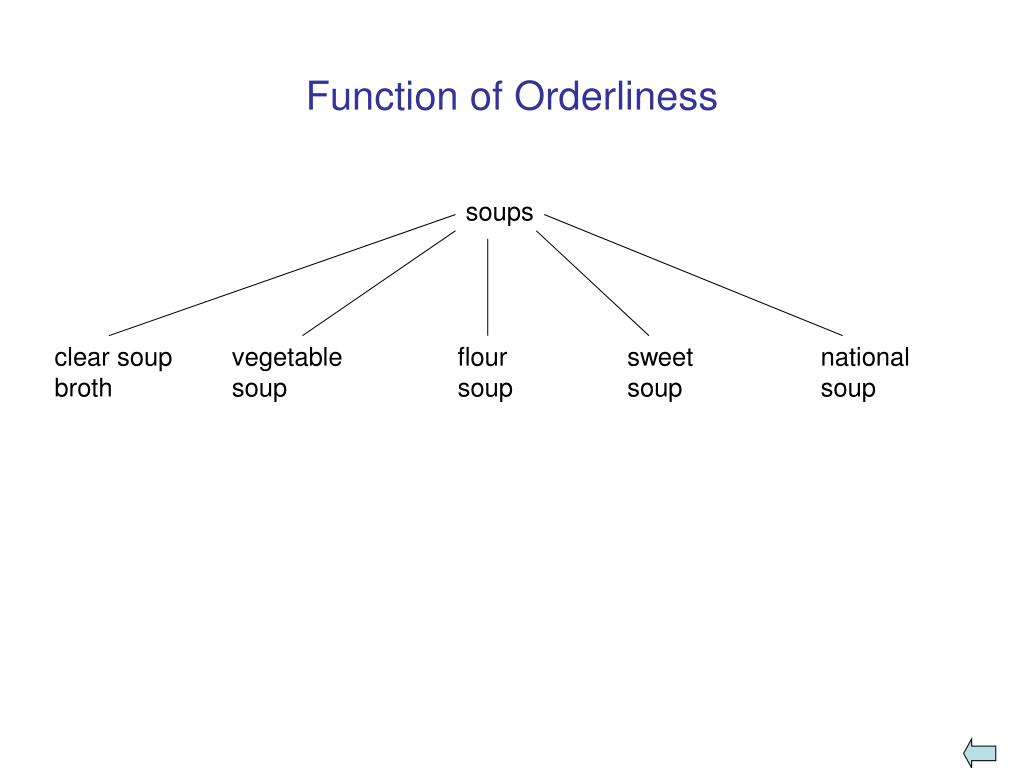 Function of Orderliness

soups

clear soup
broth

vegetable
soup

flour
soup

sweet
soup

national
soup